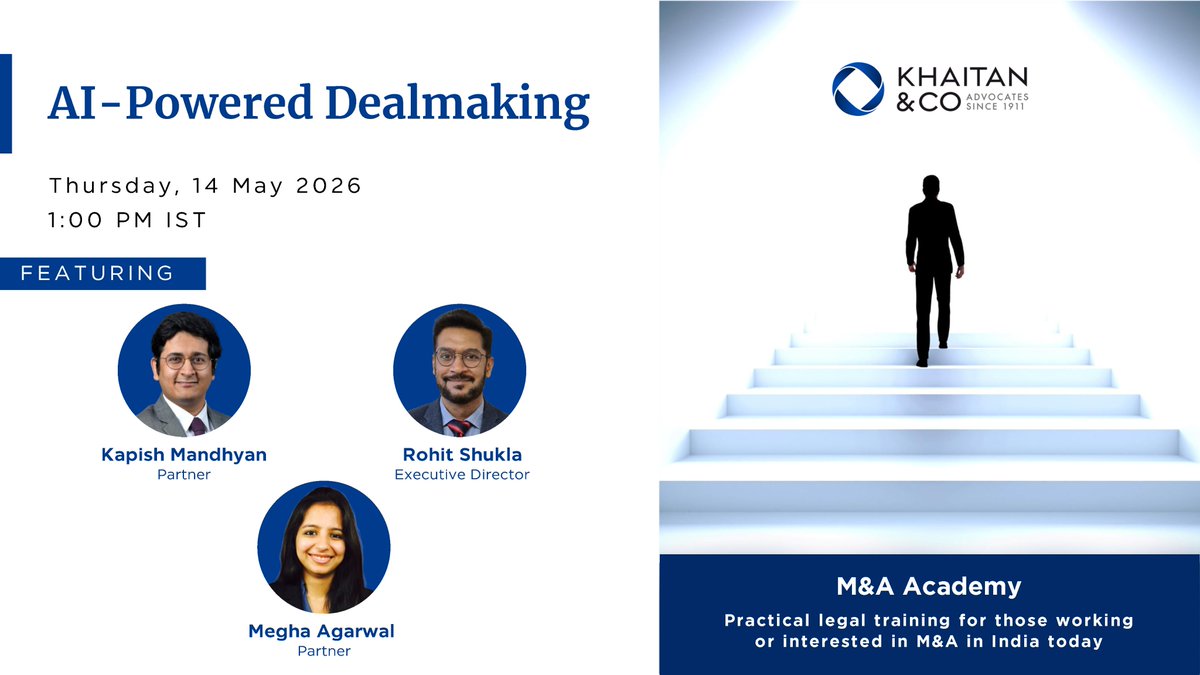 AI-Powered Dealmaking

Thursday, 14 May 2026
1:00 PM IST

FEATURING

Kapish Mandhyan
Partner

Rohit Shukla
Executive Director

Megha Agarwal
Partner

KHAITAN & CO ADVOCATES SINCE 1911

M&A Academy

Practical legal training for those working or interested in M&A in India today